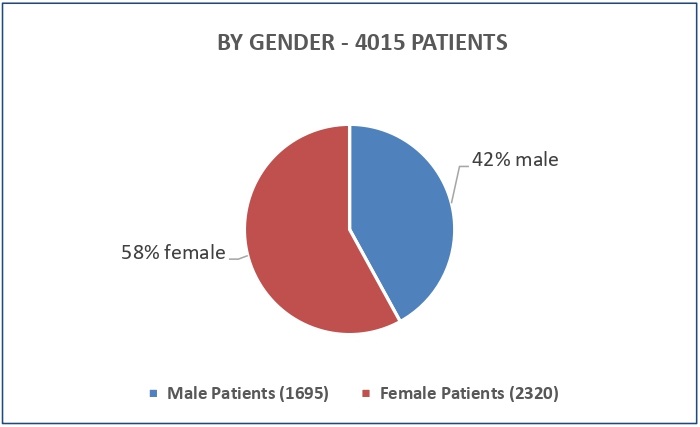 BY GENDER - 4015 PATIENTS

42% male

58% female

Male Patients (1695)
Female Patients (2320)